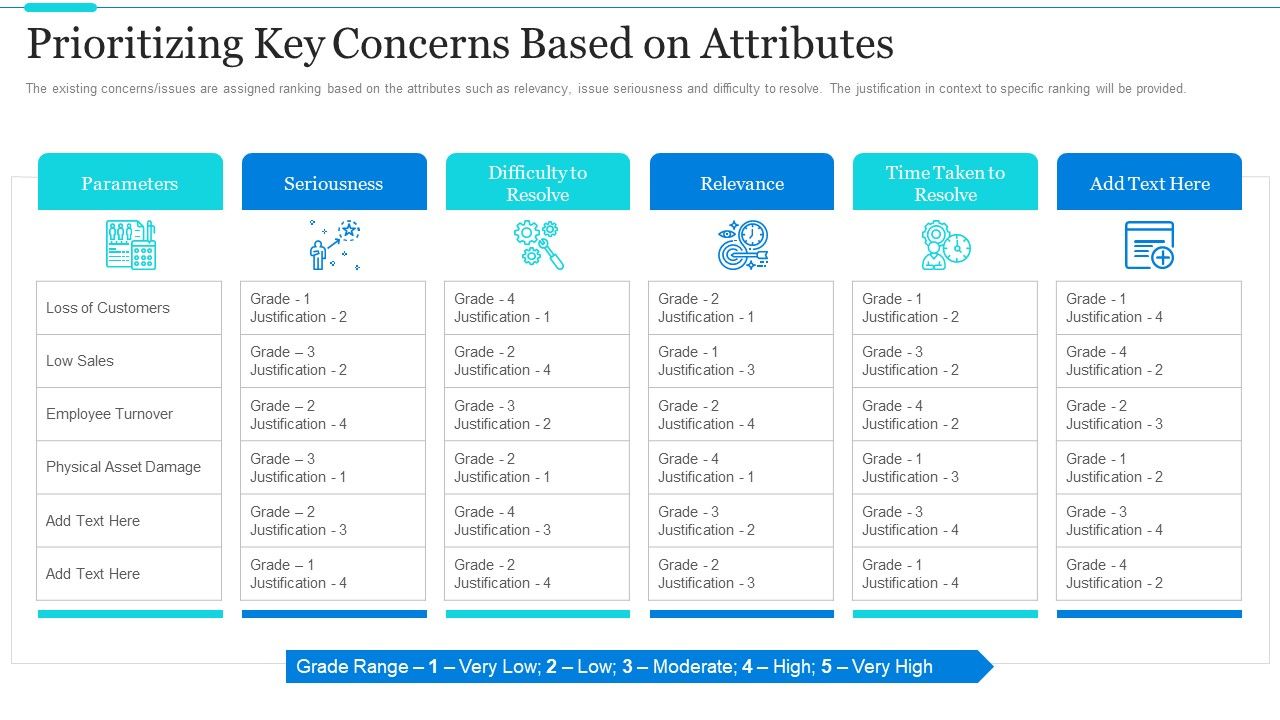 Prioritizing Key Concerns Based on Attributes

The existing concerns/issues are assigned ranking based on the attributes such as relevancy, issue seriousness and difficulty to resolve. The justification in context to specific ranking will be provided.

| Parameters | Seriousness | Difficulty to Resolve | Relevance | Time Taken to Resolve | Add Text Here |
|---|---|---|---|---|---|
| Loss of Customers | Grade - 1 Justification - 2 | Grade - 4 Justification - 1 | Grade - 2 Justification - 1 | Grade - 1 Justification - 2 | Grade - 1 Justification - 4 |
| Low Sales | Grade – 3 Justification - 2 | Grade - 2 Justification - 4 | Grade - 1 Justification - 3 | Grade - 3 Justification - 2 | Grade - 4 Justification - 2 |
| Employee Turnover | Grade – 2 Justification - 4 | Grade - 3 Justification - 2 | Grade - 2 Justification - 4 | Grade - 4 Justification - 2 | Grade - 2 Justification - 3 |
| Physical Asset Damage | Grade – 3 Justification - 1 | Grade - 2 Justification - 1 | Grade - 4 Justification - 1 | Grade - 1 Justification - 3 | Grade - 1 Justification - 2 |
| Add Text Here | Grade – 2 Justification - 3 | Grade - 4 Justification - 3 | Grade - 3 Justification - 2 | Grade - 3 Justification - 4 | Grade - 3 Justification - 4 |
| Add Text Here | Grade – 1 Justification - 4 | Grade - 2 Justification - 4 | Grade - 2 Justification - 3 | Grade - 1 Justification - 4 | Grade - 4 Justification - 2 |

Grade Range – 1 – Very Low; 2 – Low; 3 – Moderate; 4 – High; 5 – Very High